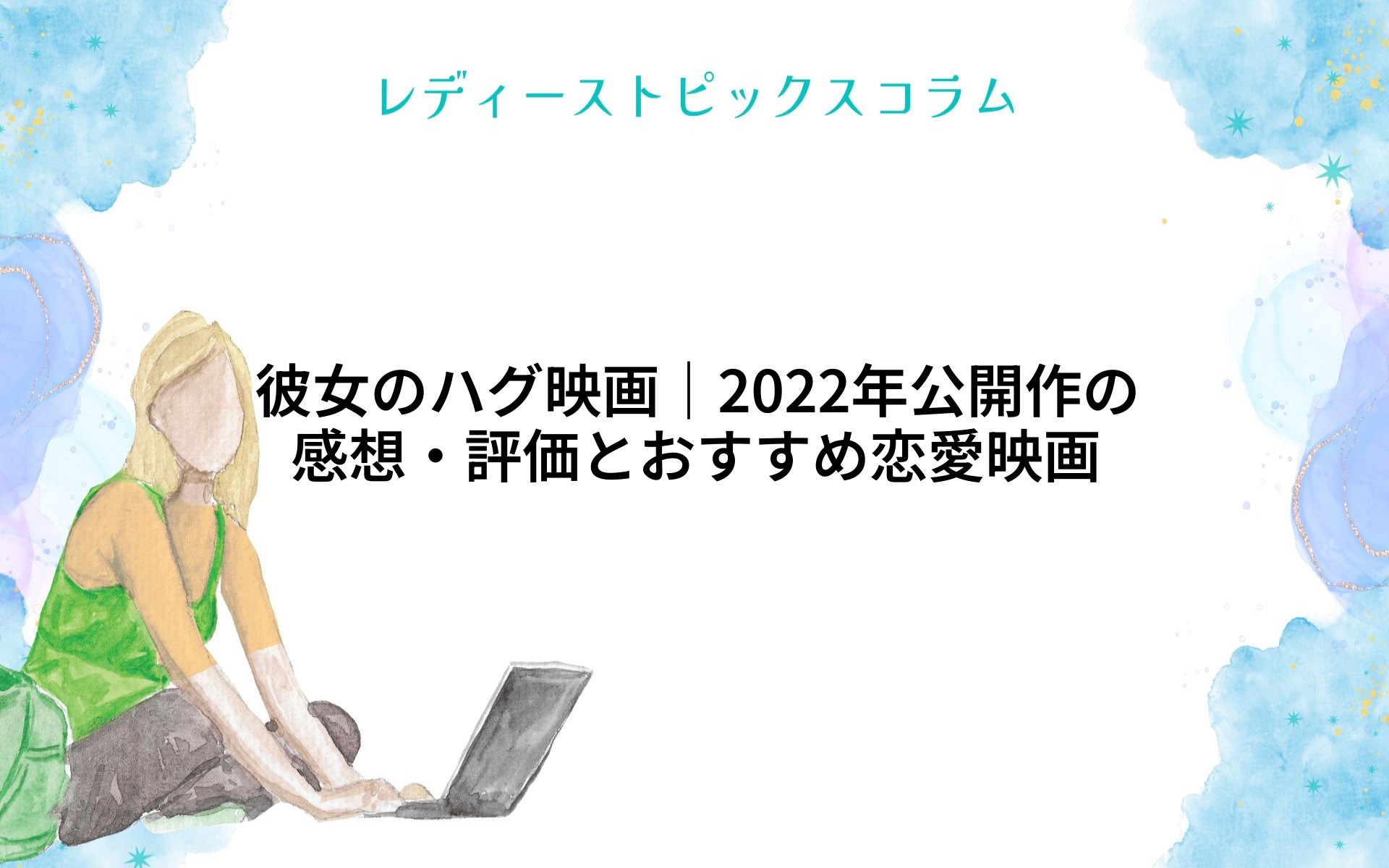 レディーストピックスコラム

彼女のハグ映画｜2022年公開作の感想・評価とおすすめ恋愛映画